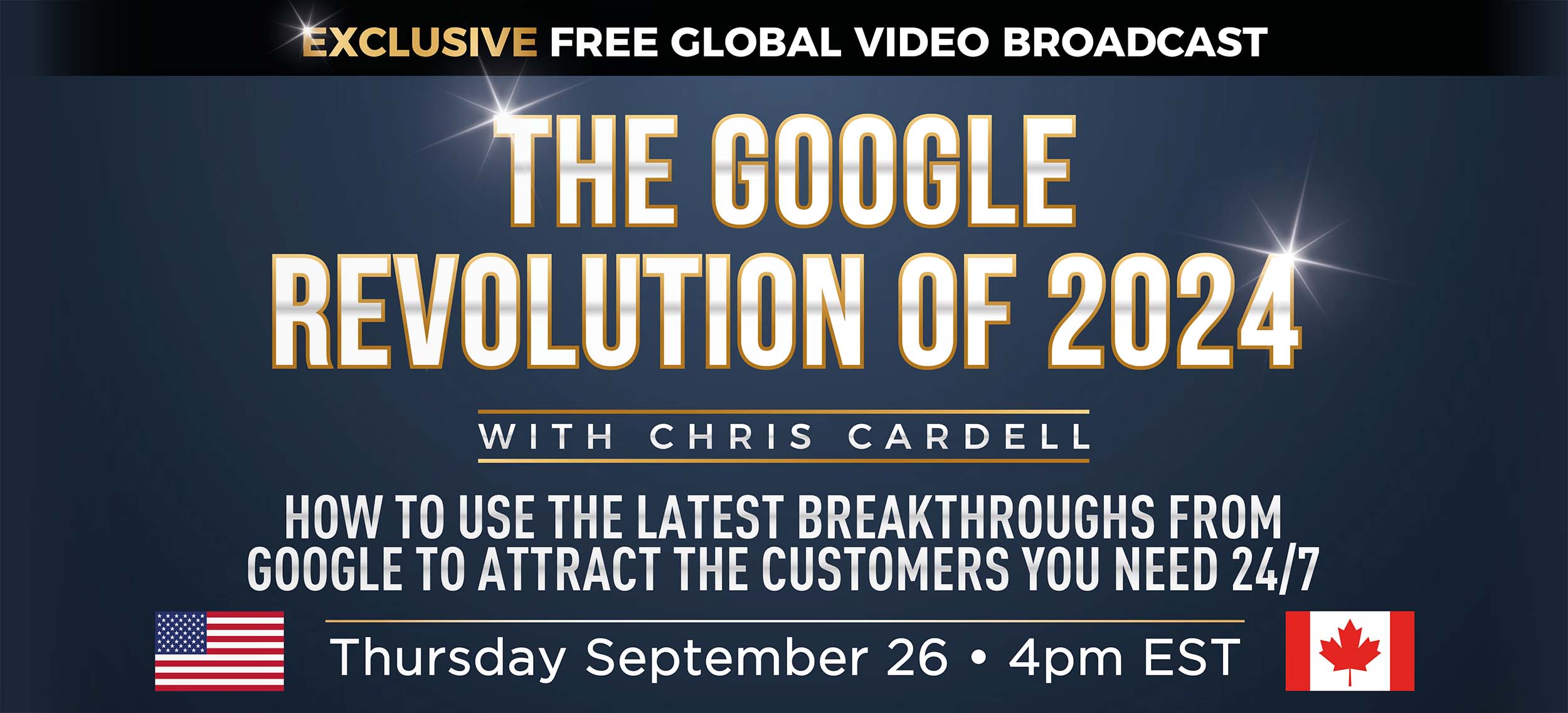 EXCLUSIVE FREE GLOBAL VIDEO BROADCAST

THE GOOGLE REVOLUTION OF 2024

WITH CHRIS CARDELL

HOW TO USE THE LATEST BREAKTHROUGHS FROM GOOGLE TO ATTRACT THE CUSTOMERS YOU NEED 24/7

Thursday September 26 • 4pm EST